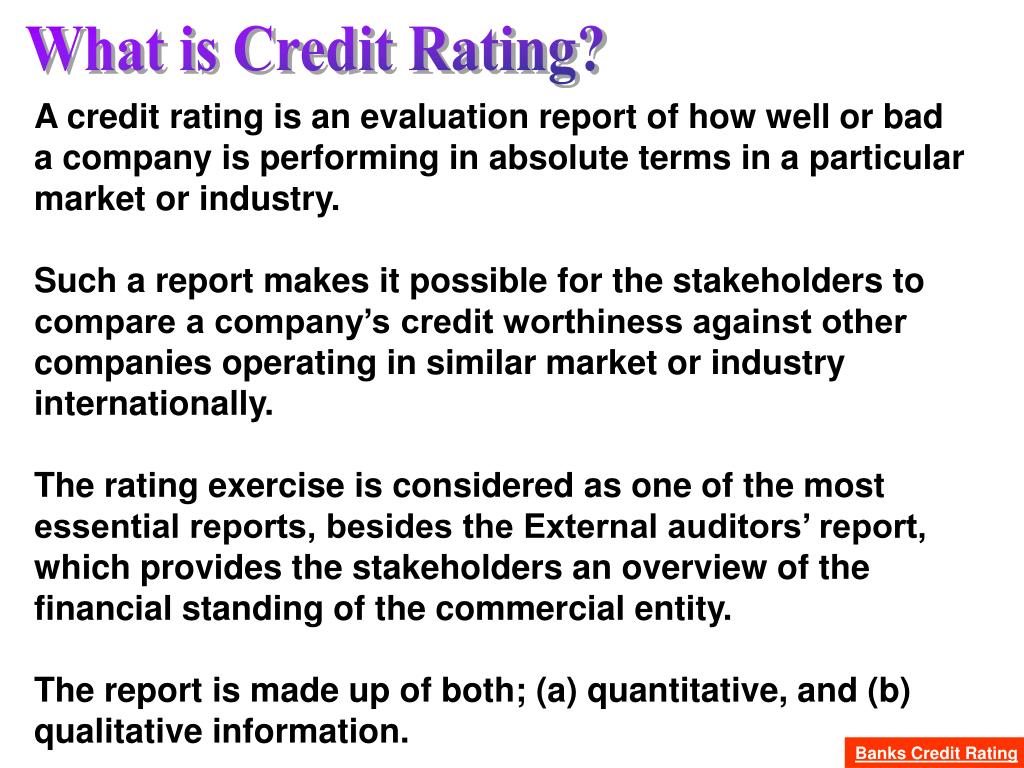 What is Credit Rating?

A credit rating is an evaluation report of how well or bad a company is performing in absolute terms in a particular market or industry.

Such a report makes it possible for the stakeholders to compare a company’s credit worthiness against other companies operating in similar market or industry internationally.

The rating exercise is considered as one of the most essential reports, besides the External auditors’ report, which provides the stakeholders an overview of the financial standing of the commercial entity.

The report is made up of both; (a) quantitative, and (b) qualitative information.

Banks Credit Rating